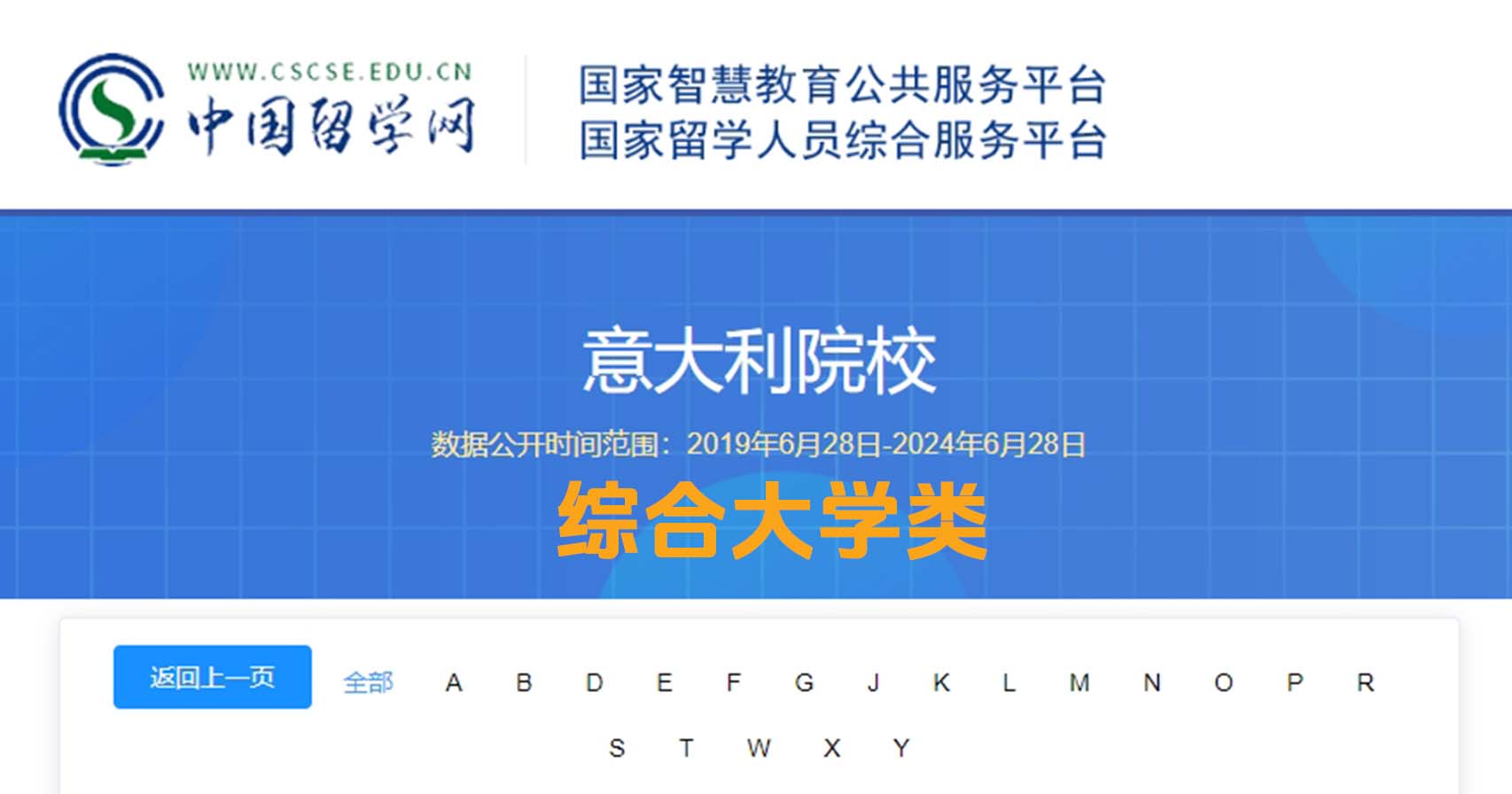 WWW.CSCSE.EDU.CN
中国留学网

国家智慧教育公共服务平台
国家留学人员综合服务平台

意大利院校

数据公开时间范围：2019年6月28日-2024年6月28日

综合大学类

返回上一页 全部 A B D E F G J K L M N O P R S T W X Y